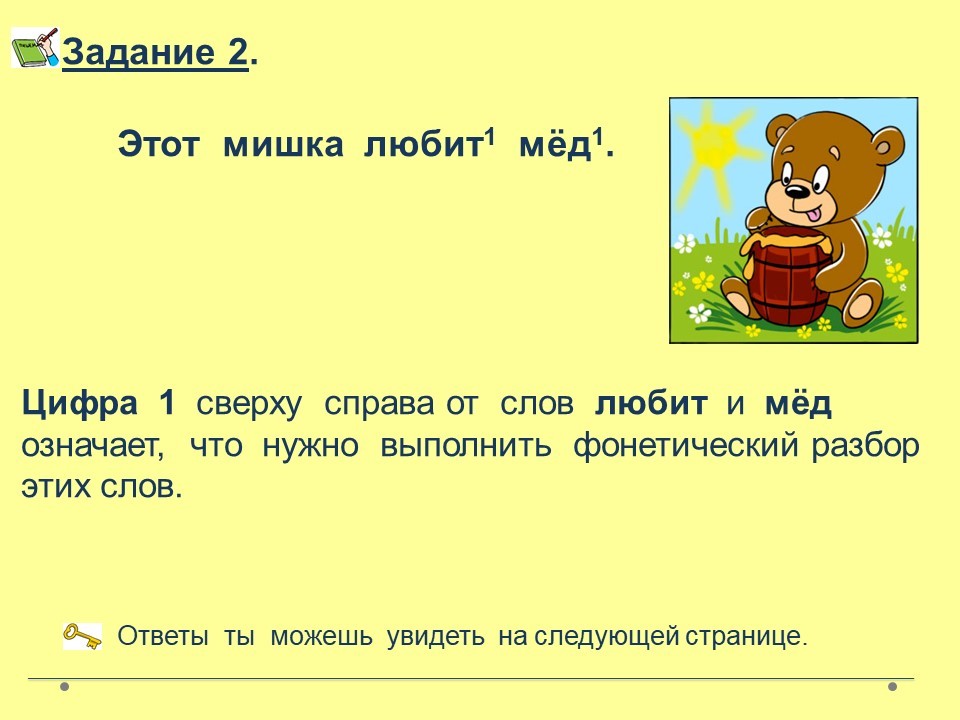 Задание 2.

Этот мишка любит$^1$ мёд$^1$.

Цифра 1 сверху справа от слов любит и мёд означает, что нужно выполнить фонетический разбор этих слов.

Ответы ты можешь увидеть на следующей странице.